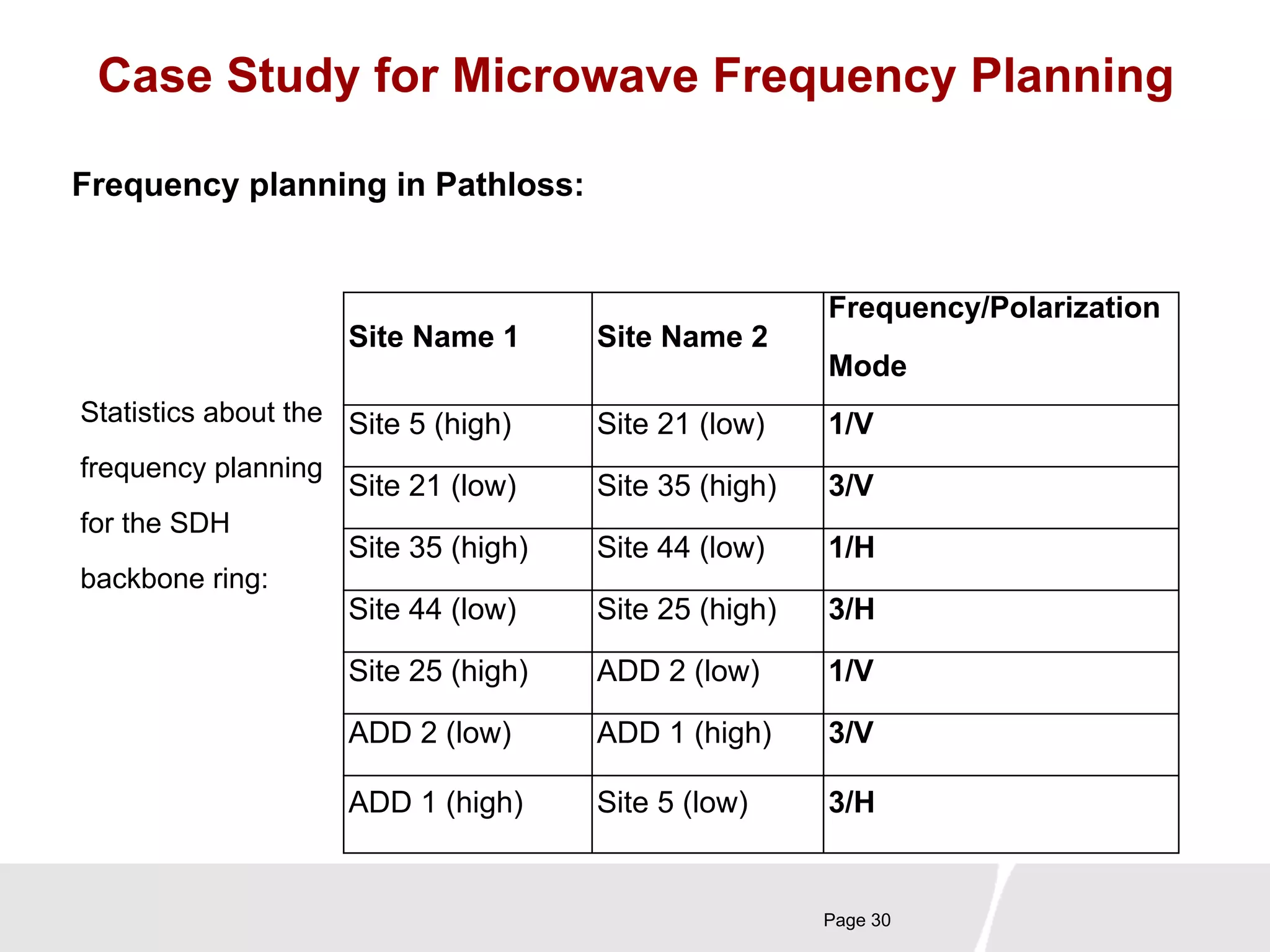 Case Study for Microwave Frequency Planning

Frequency planning in Pathloss:

Statistics about the frequency planning for the SDH backbone ring:

| Site Name 1 | Site Name 2 | Frequency/Polarization Mode |
|---|---|---|
| Site 5 (high) | Site 21 (low) | 1/V |
| Site 21 (low) | Site 35 (high) | 3/V |
| Site 35 (high) | Site 44 (low) | 1/H |
| Site 44 (low) | Site 25 (high) | 3/H |
| Site 25 (high) | ADD 2 (low) | 1/V |
| ADD 2 (low) | ADD 1 (high) | 3/V |
| ADD 1 (high) | Site 5 (low) | 3/H |

Page 30